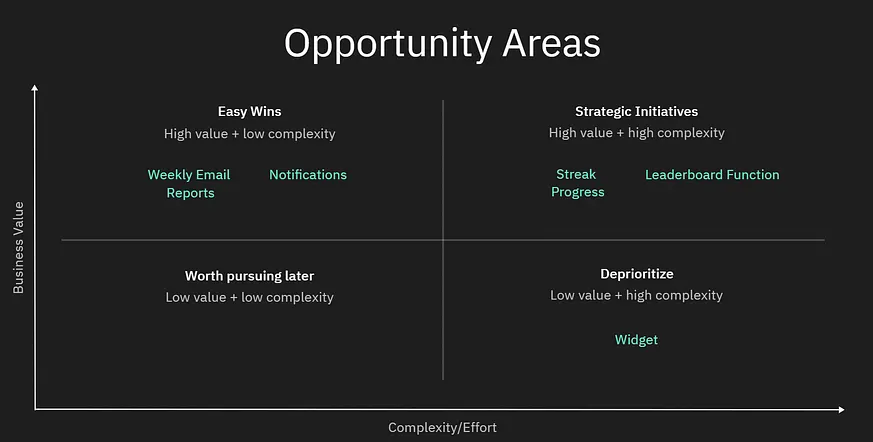 Opportunity Areas

Business Value

Easy Wins
High value + low complexity

Weekly Email Reports

Notifications

Strategic Initiatives
High value + high complexity

Streak Progress

Leaderboard Function

Worth pursuing later
Low value + low complexity

Deprioritize
Low value + high complexity

Widget

Complexity/Effort